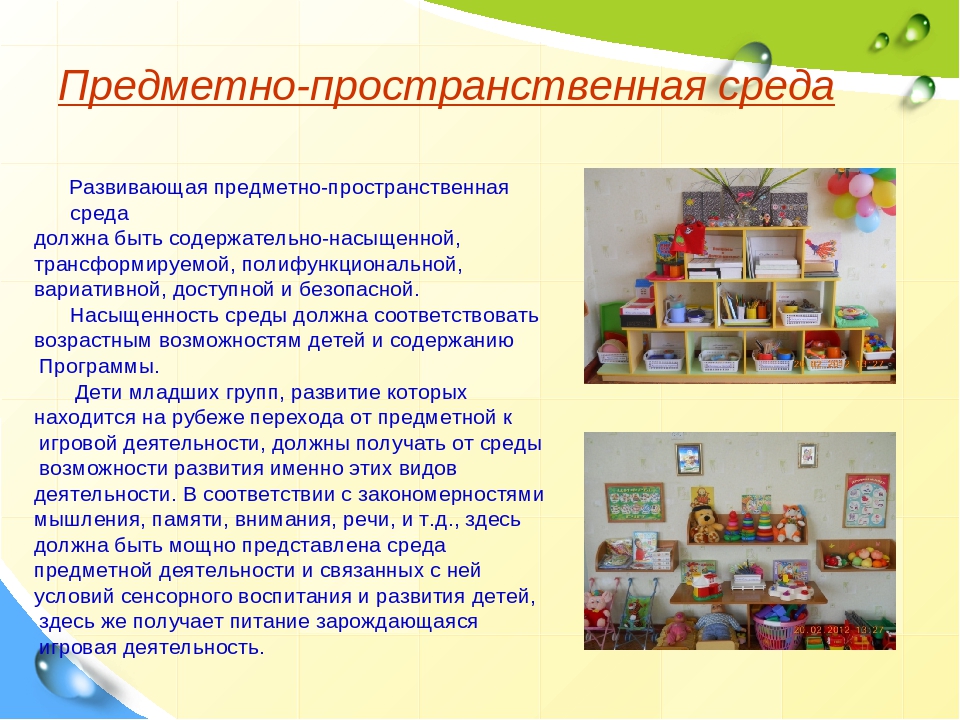 Предметно-пространственная среда

Развивающая предметно-пространственная среда должна быть содержательно-насыщенной, трансформируемой, полифункциональной, вариативной, доступной и безопасной.

Насыщенность среды должна соответствовать возрастным возможностям детей и содержанию Программы.

Дети младших групп, развитие которых находится на рубеже перехода от предметной к игровой деятельности, должны получать от среды возможности развития именно этих видов деятельности. В соответствии с закономерностями мышления, памяти, внимания, речи, и т.д., здесь должна быть мощно представлена среда предметной деятельности и связанных с ней условий сенсорного воспитания и развития детей, здесь же получает питание зарождающаяся игровая деятельность.

20.02.2012 13:27